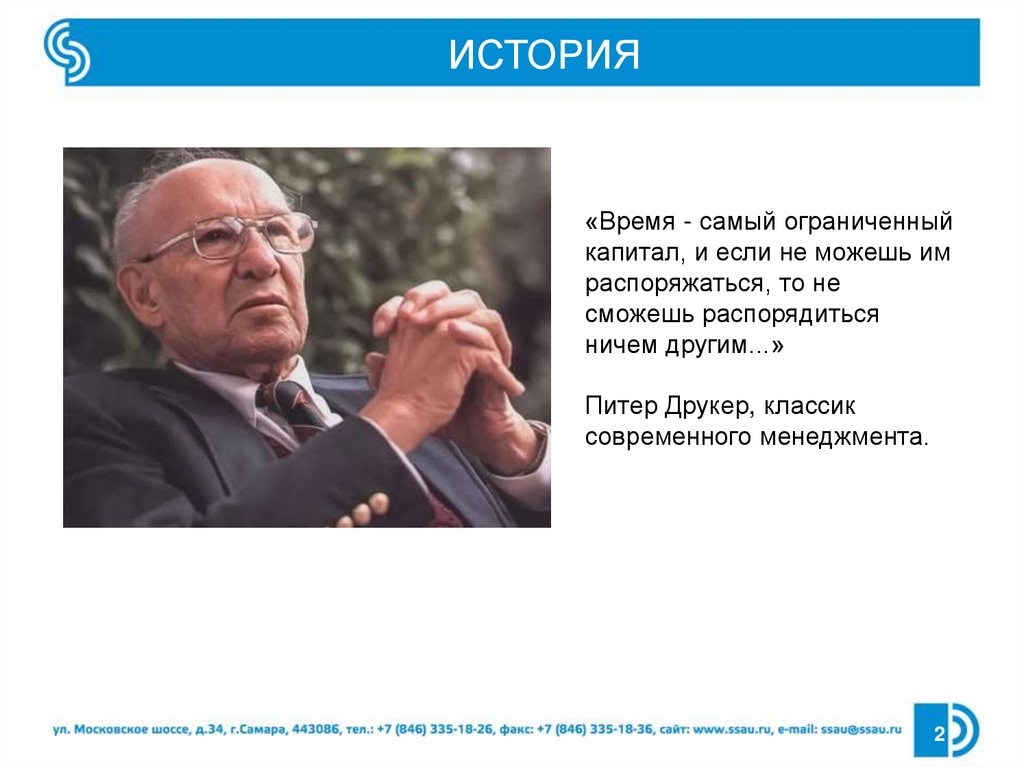 ИСТОРИЯ

«Время - самый ограниченный капитал, и если не можешь им распоряжаться, то не сможешь распорядиться ничем другим...»

Питер Друкер, классик современного менеджмента.

ул. Московское шоссе, д.34, г.Самара, 443086, тел.: +7 (846) 335-18-26, факс: +7 (846) 335-18-36, сайт: www.ssau.ru, e-mail: ssau@ssau.ru

2